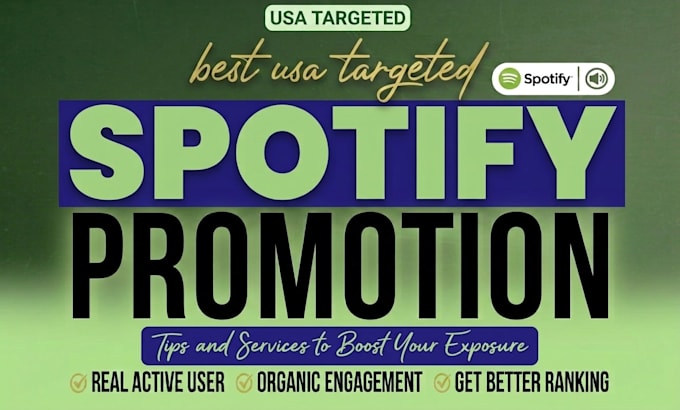 USA TARGETED

best usa targeted

Spotify

SPOTIFY

PROMOTION

Tips and Services to Boost Your Exposure

REAL ACTIVE USER ORGANIC ENGAGEMENT GET BETTER RANKING